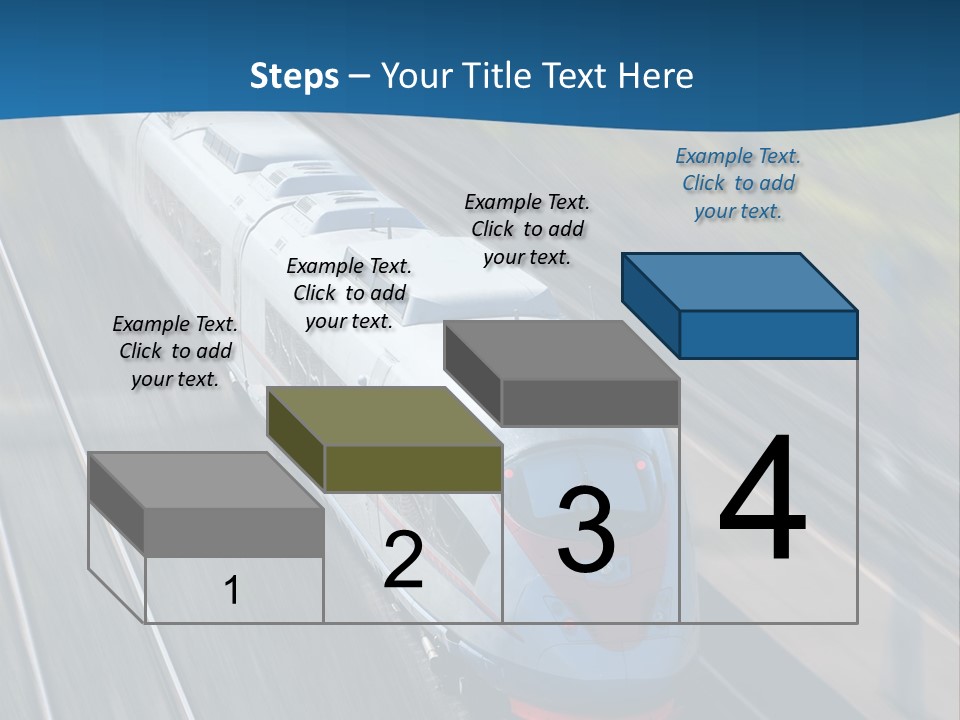 Steps – Your Title Text Here

Example Text. Click to add your text.

Example Text. Click to add your text.

Example Text. Click to add your text.

Example Text. Click to add your text.

1

2

3

4